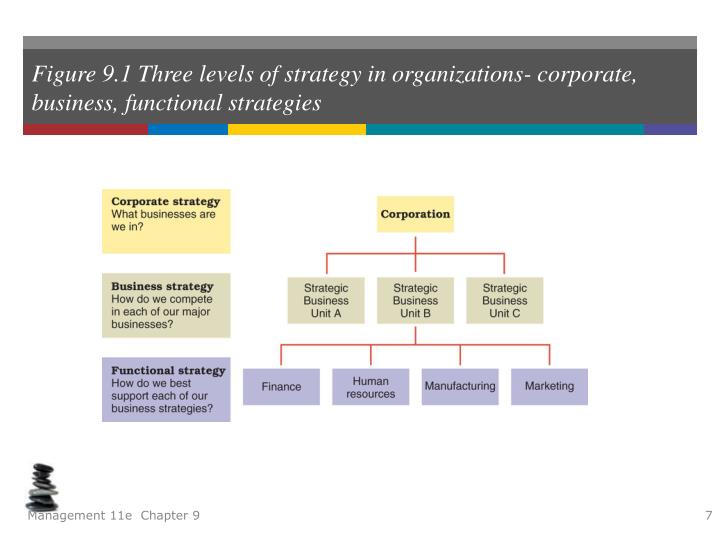 Figure 9.1 Three levels of strategy in organizations- corporate, business, functional strategies

Corporate strategy
What businesses are we in?

Business strategy
How do we compete in each of our major businesses?

Functional strategy
How do we best support each of our business strategies?

Corporation

Strategic Business Unit A

Strategic Business Unit B

Strategic Business Unit C

Finance

Human resources

Manufacturing

Marketing

Management 11e Chapter 9

7